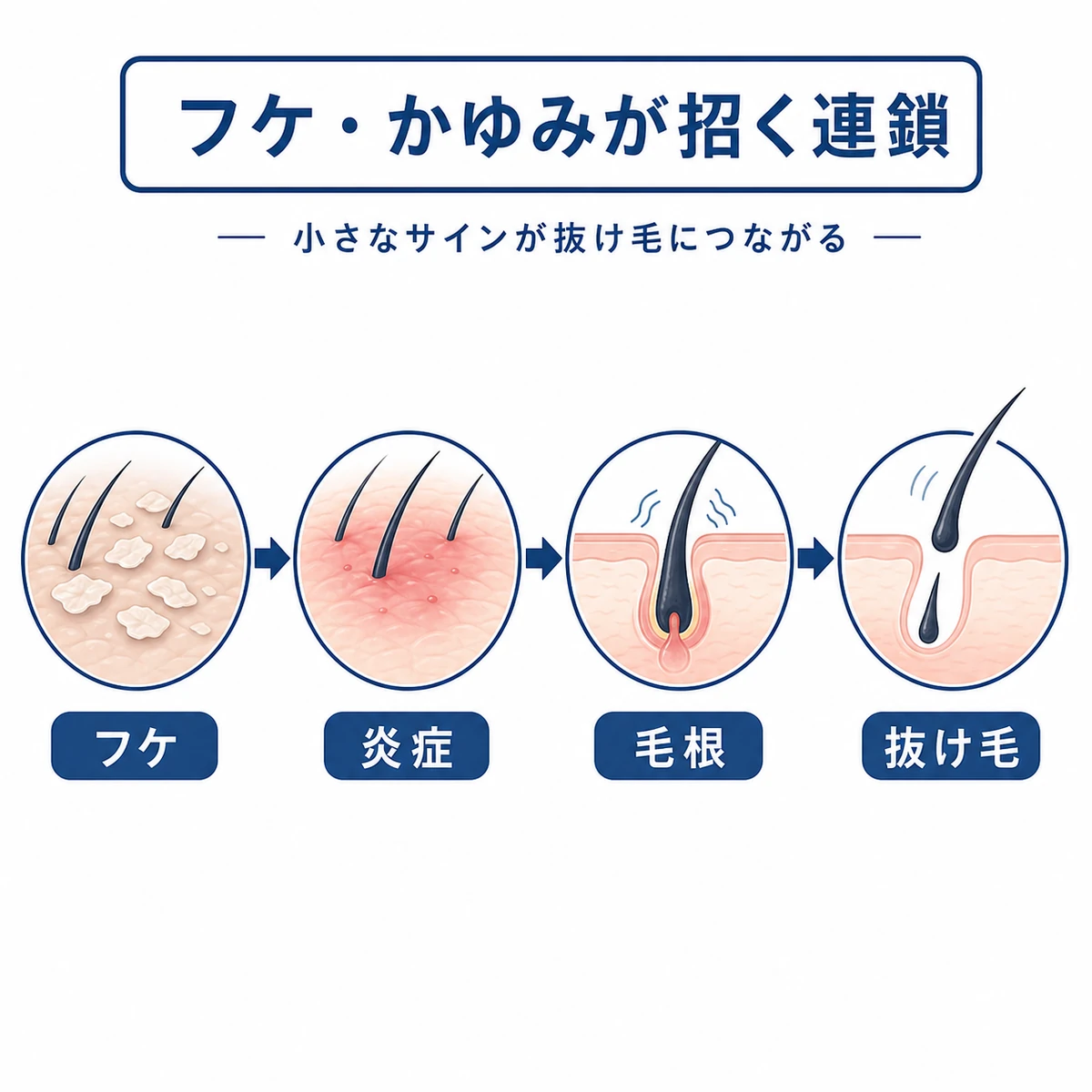 フケ・かゆみが招く連鎖

— 小さなサインが抜け毛につながる —

フケ

炎症

毛根

抜け毛